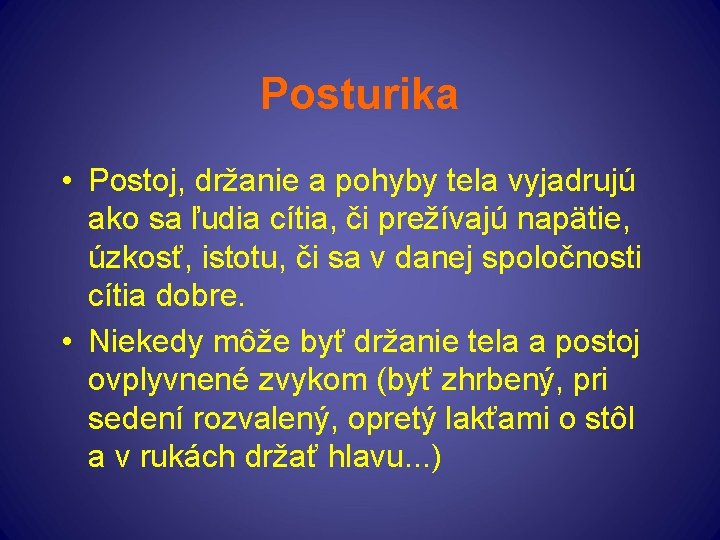 Posturika

• Postoj, držanie a pohyby tela vyjadrujú ako sa ľudia cítia, či prežívajú napätie, úzkosť, istotu, či sa v danej spoločnosti cítia dobre.

• Niekedy môže byť držanie tela a postoj ovplyvnené zvykom (byť zhrbený, pri sedení rozvalený, opretý lakťami o stôl a v rukách držať hlavu...)